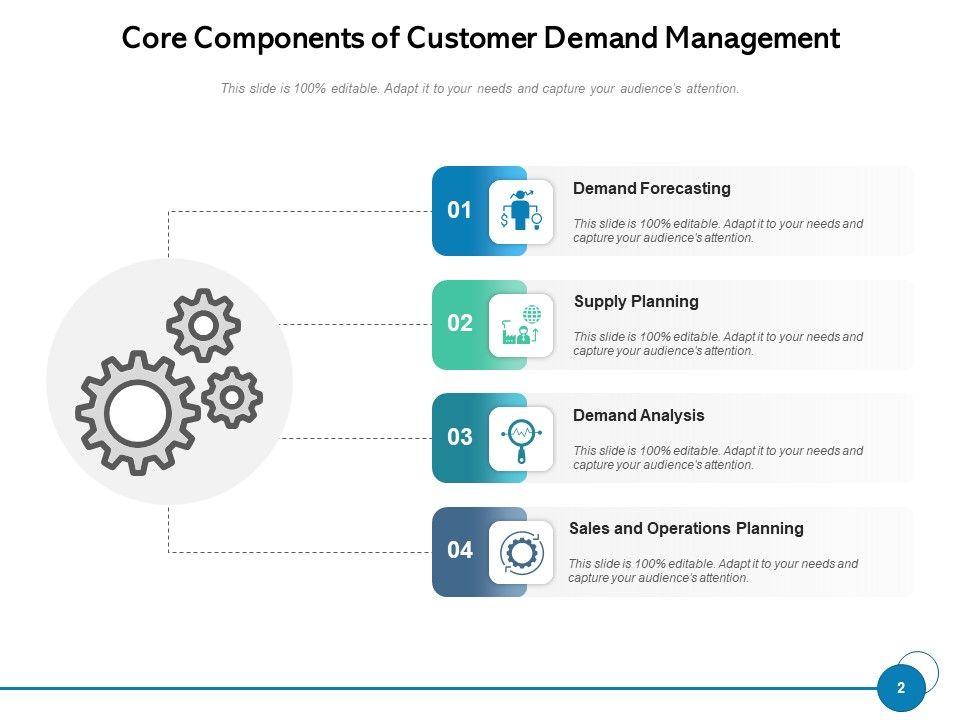 Core Components of Customer Demand Management

This slide is 100% editable. Adapt it to your needs and capture your audience's attention.

01

Demand Forecasting

This slide is 100% editable. Adapt it to your needs and capture your audience's attention.

02

Supply Planning

This slide is 100% editable. Adapt it to your needs and capture your audience's attention.

03

Demand Analysis

This slide is 100% editable. Adapt it to your needs and capture your audience's attention.

04

Sales and Operations Planning

This slide is 100% editable. Adapt it to your needs and capture your audience's attention.

2